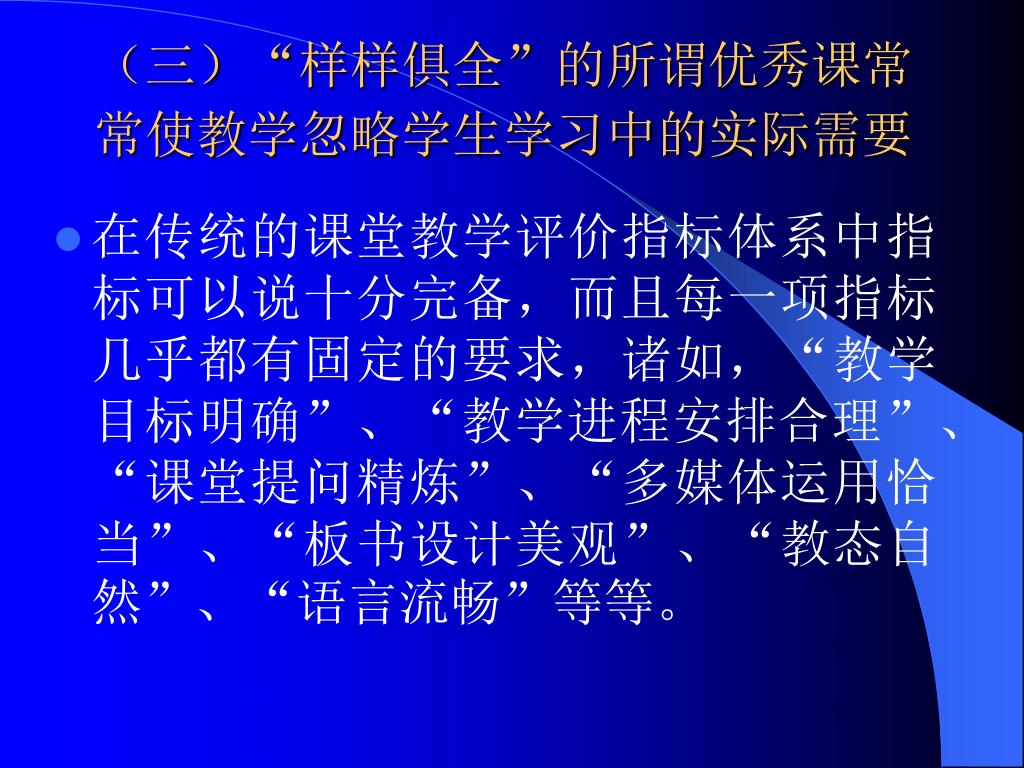 （三）“样样俱全”的所谓优秀课常常使教学忽略学生学习中的实际需要

在传统的课堂教学评价指标体系中指标可以说十分完备，而且每一项指标几乎都有固定的要求，诸如，“教学目标明确”、“教学进程安排合理”、“课堂提问精炼”、“多媒体运用恰当”、“板书设计美观”、“教态自然”、“语言流畅”等等。